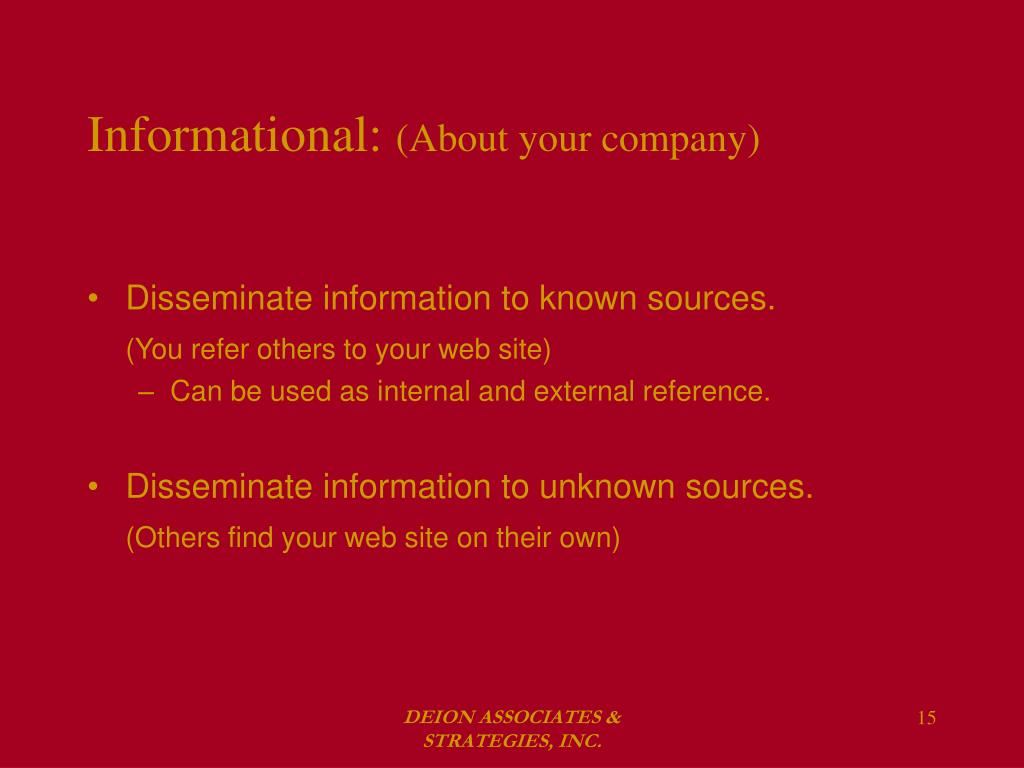 Informational: (About your company)

• Disseminate information to known sources.
(You refer others to your web site)
– Can be used as internal and external reference.

• Disseminate information to unknown sources.
(Others find your web site on their own)

DEION ASSOCIATES & STRATEGIES, INC.

15